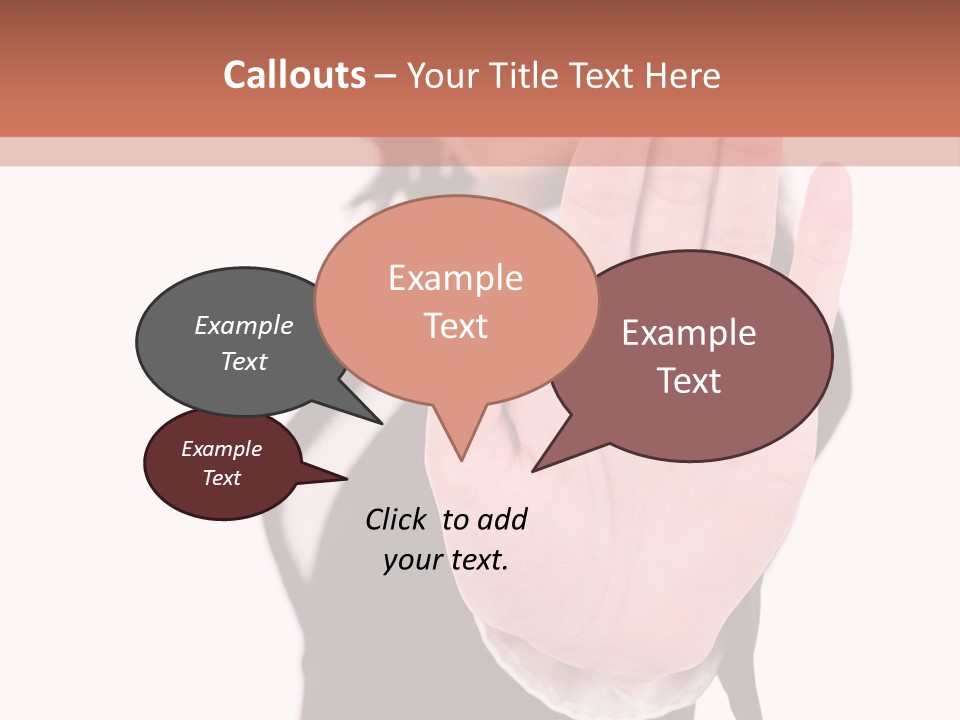 Callouts – Your Title Text Here

Example Text

Example Text

Example Text

Example Text

Click to add your text.